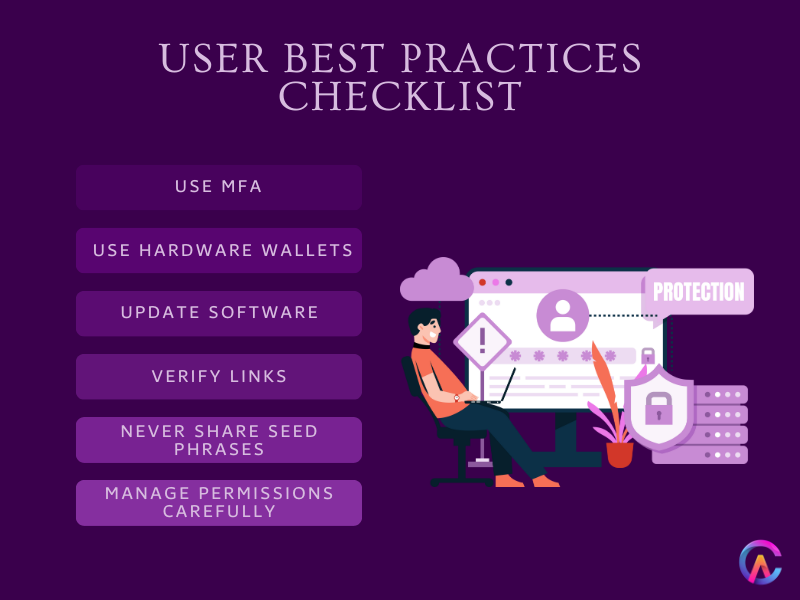 USER BEST PRACTICES CHECKLIST

USE MFA

USE HARDWARE WALLETS

UPDATE SOFTWARE

VERIFY LINKS

NEVER SHARE SEED PHRASES

MANAGE PERMISSIONS CAREFULLY

PROTECTION